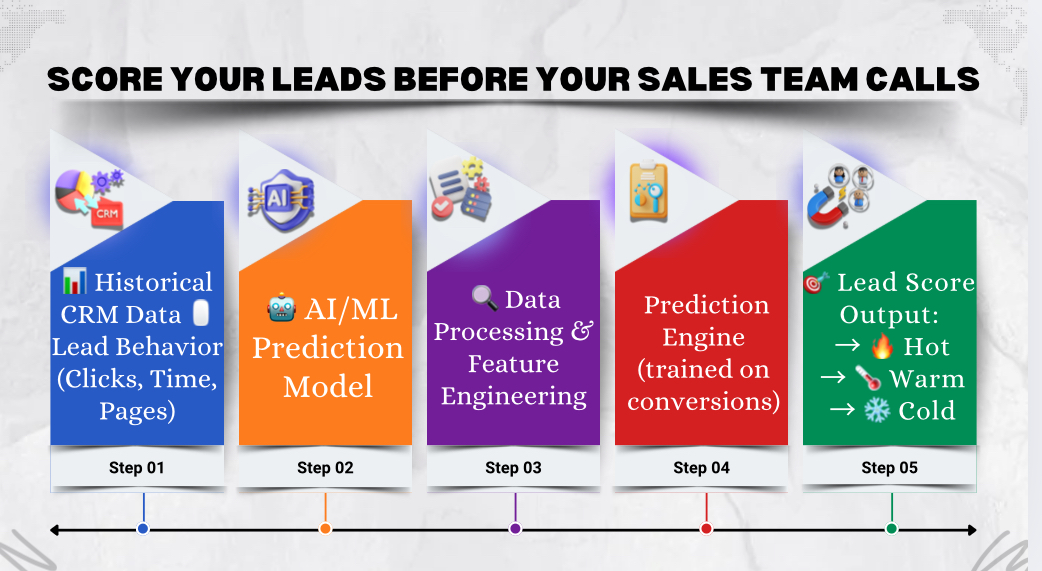 SCORE YOUR LEADS BEFORE YOUR SALES TEAM CALLS

CRM

📊 Historical CRM Data 🖱️ Lead Behavior (Clicks, Time, Pages)

Step 01

AI

🤖 AI/ML Prediction Model

Step 02

🔍 Data Processing & Feature Engineering

Step 03

Prediction Engine (trained on conversions)

Step 04

🎯 Lead Score Output: → 🔥 Hot → 🌡️ Warm → ❄️ Cold

Step 05